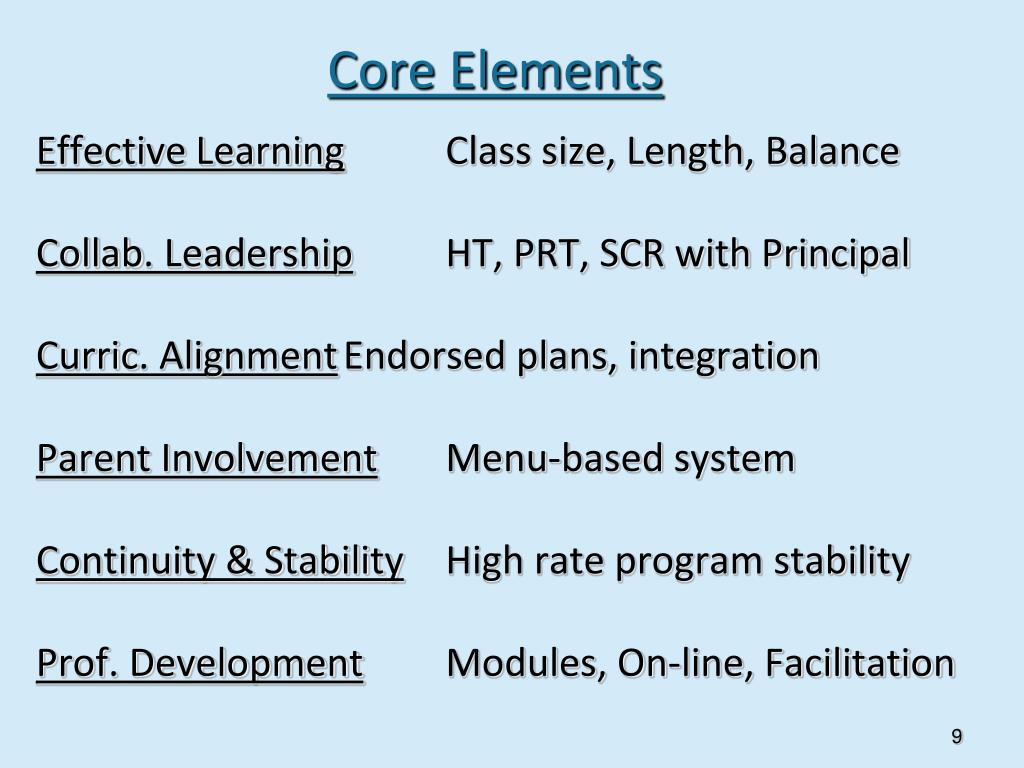 Core Elements

Effective Learning Class size, Length, Balance

Collab. Leadership HT, PRT, SCR with Principal

Curric. Alignment Endorsed plans, integration

Parent Involvement Menu-based system

Continuity & Stability High rate program stability

Prof. Development Modules, On-line, Facilitation

9